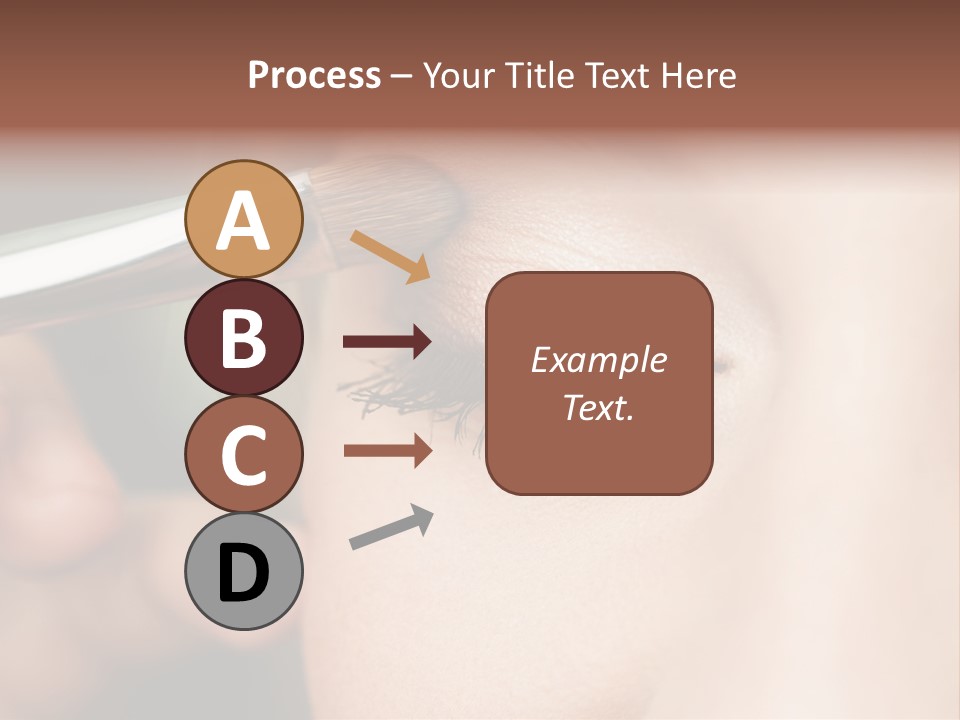 Process – Your Title Text Here

A

B

C

D

Example Text.